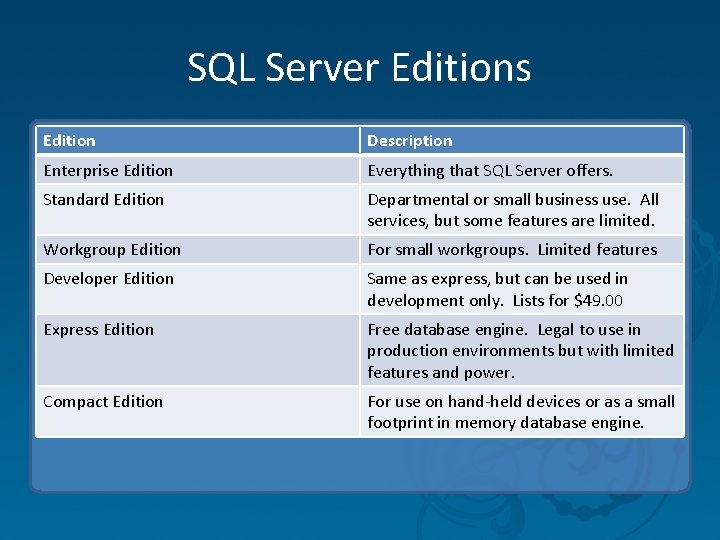 SQL Server Editions

| Edition | Description |
|---|---|
| Enterprise Edition | Everything that SQL Server offers. |
| Standard Edition | Departmental or small business use. All services, but some features are limited. |
| Workgroup Edition | For small workgroups. Limited features |
| Developer Edition | Same as express, but can be used in development only. Lists for \$49.00 |
| Express Edition | Free database engine. Legal to use in production environments but with limited features and power. |
| Compact Edition | For use on hand-held devices or as a small footprint in memory database engine. |